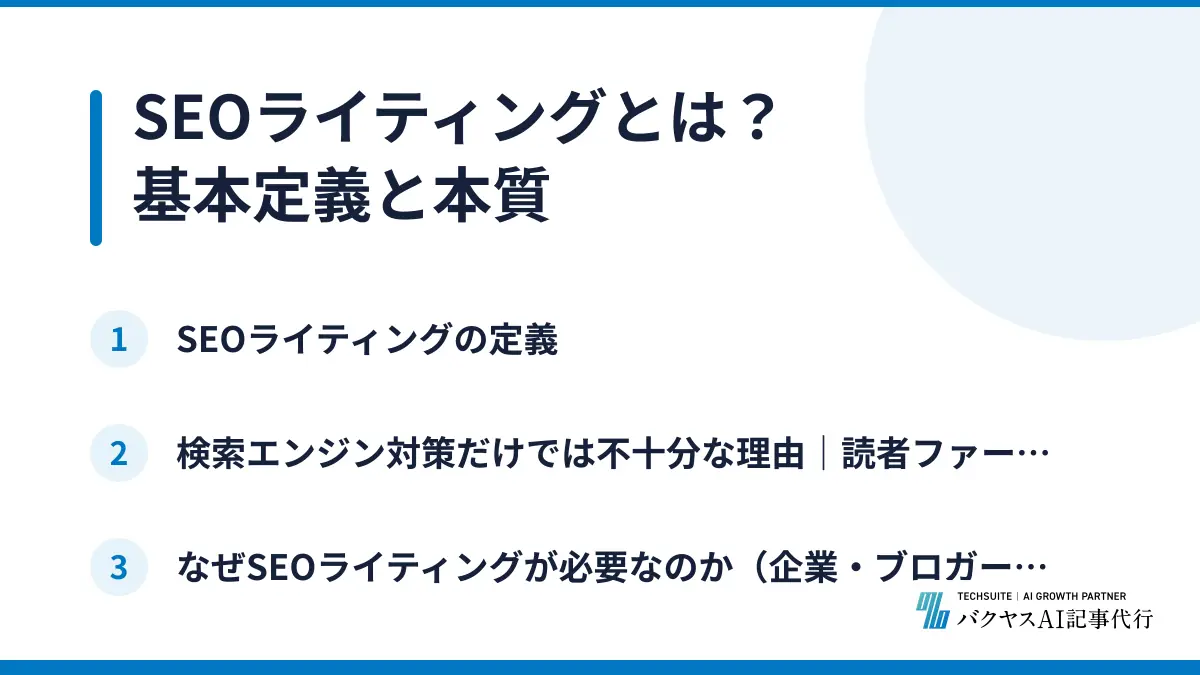 SEOライティングとは？
基本定義と本質

1 SEOライティングの定義

2 検索エンジン対策だけでは不十分な理由｜読者ファー…

3 なぜSEOライティングが必要なのか（企業・ブロガー…

TECHSUITE | AI GROWTH PARTNER
バクヤスAI記事代行